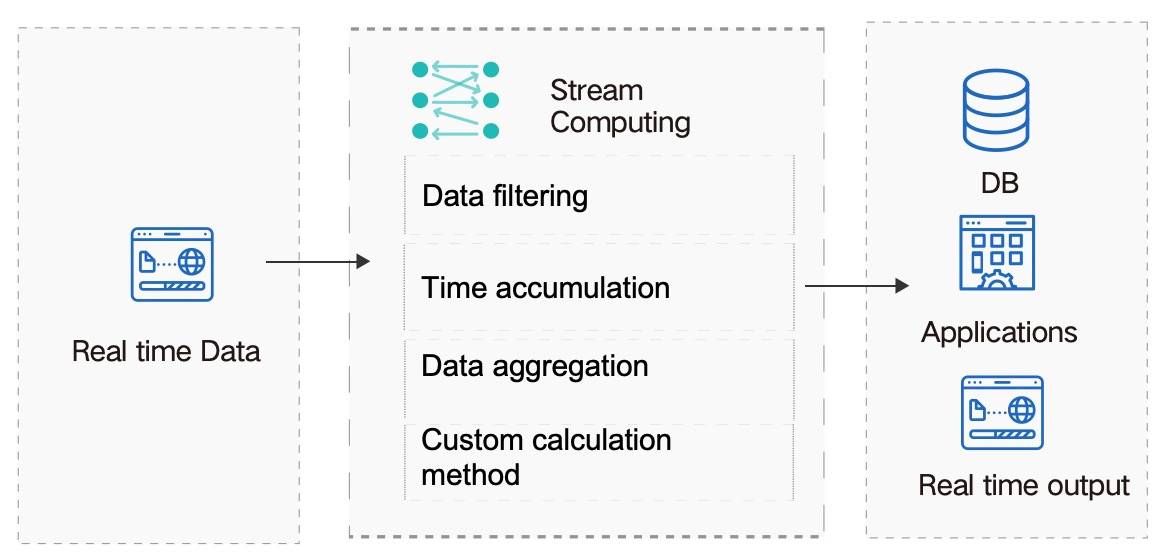 Real time Data

Stream Computing

Data filtering

Time accumulation

Data aggregation

Custom calculation method

DB

Applications

Real time output